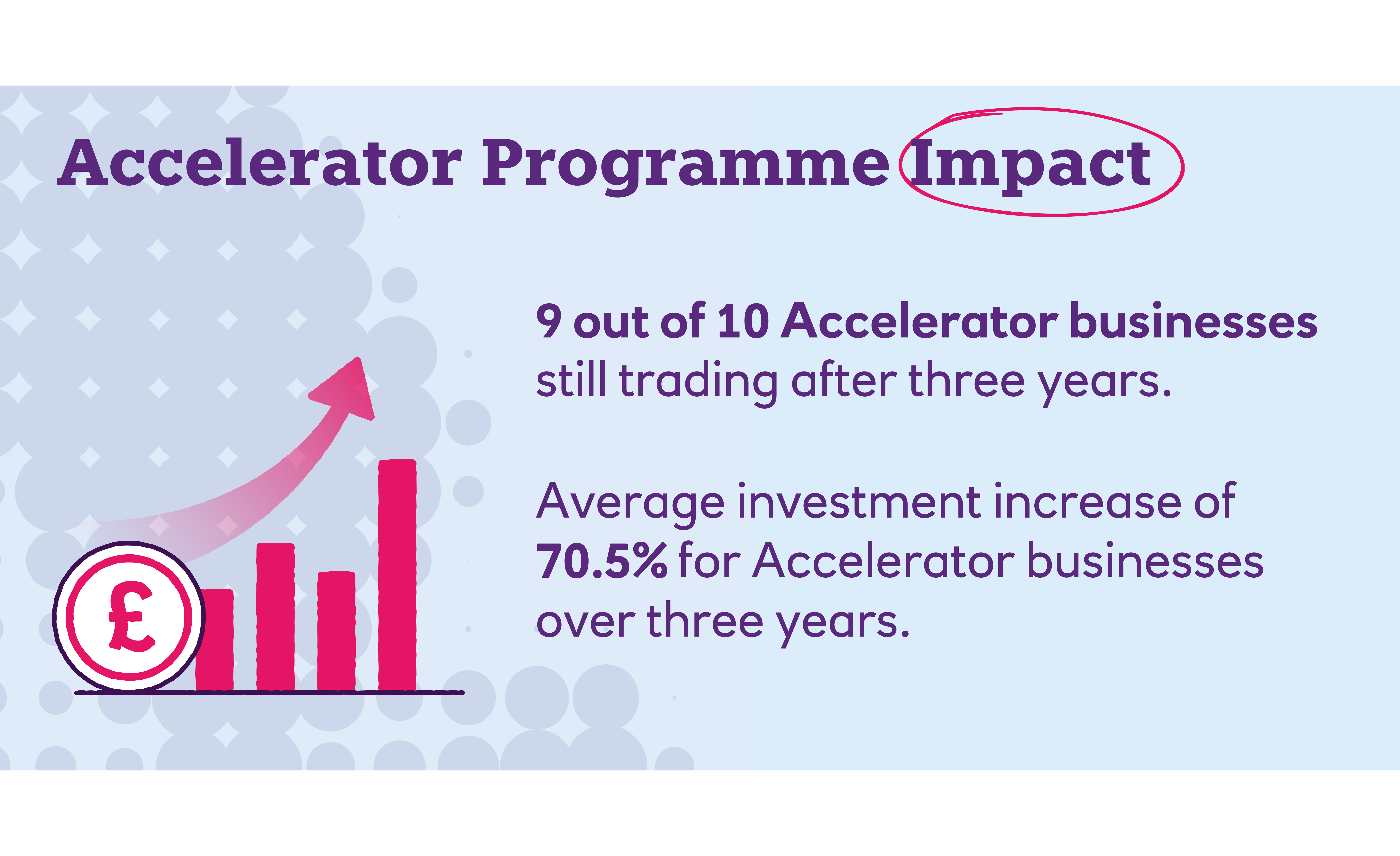 Accelerator Programme Impact

£

9 out of 10 Accelerator businesses still trading after three years.

Average investment increase of 70.5% for Accelerator businesses over three years.